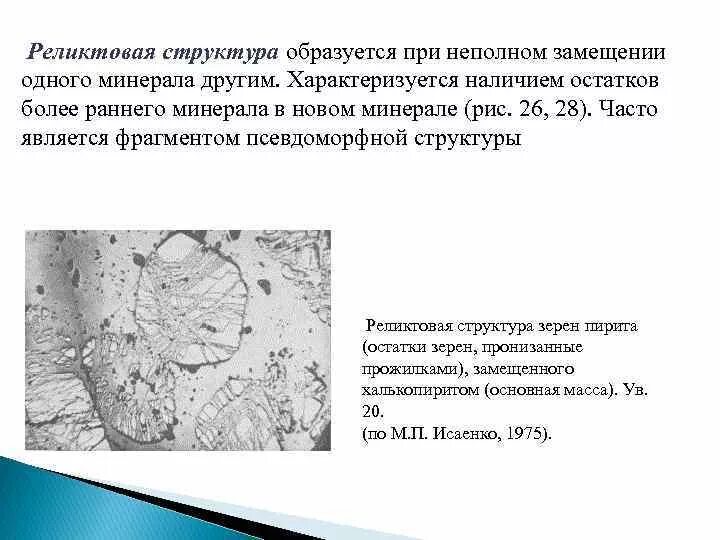 Реликтовая структура образуется при неполном замещении одного минерала другим. Характеризуется наличием остатков более раннего минерала в новом минерале (рис. 26, 28). Часто является фрагментом псевдоморфной структуры

Реликтовая структура зерен пирита (остатки зерен, пронизанные прожилками), замещенного халькопиритом (основная масса). Ув. 20.
(по М.П. Исаенко, 1975).